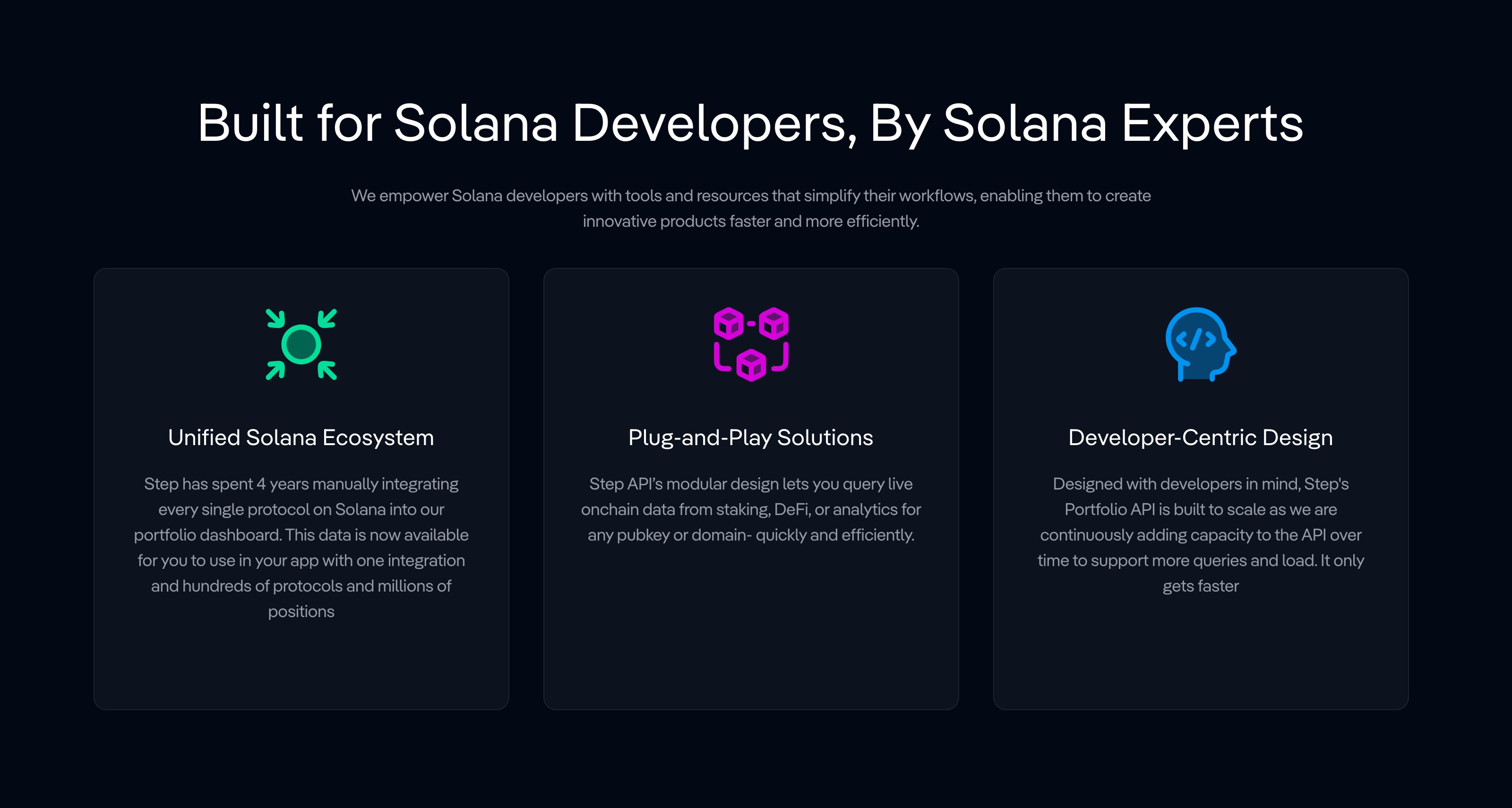 Built for Solana Developers, By Solana Experts

We empower Solana developers with tools and resources that simplify their workflows, enabling them to create innovative products faster and more efficiently.

Unified Solana Ecosystem

Step has spent 4 years manually integrating every single protocol on Solana into our portfolio dashboard. This data is now available for you to use in your app with one integration and hundreds of protocols and millions of positions

Plug-and-Play Solutions

Step API's modular design lets you query live onchain data from staking, DeFi, or analytics for any pubkey or domain- quickly and efficiently.

Developer-Centric Design

Designed with developers in mind, Step's Portfolio API is built to scale as we are continuously adding capacity to the API over time to support more queries and load. It only gets faster